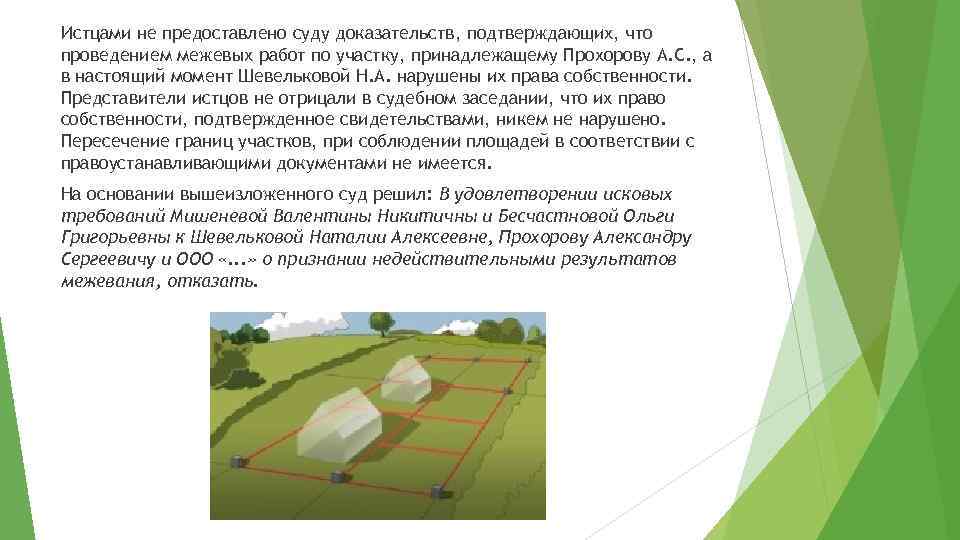 Истцами не предоставлено суду доказательств, подтверждающих, что проведением межевых работ по участку, принадлежащему Прохорову А.С., а в настоящий момент Шевельковой Н.А. нарушены их права собственности. Представители истцов не отрицали в судебном заседании, что их право собственности, подтвержденное свидетельствами, никем не нарушено. Пересечение границ участков, при соблюдении площадей в соответствии с правоустанавливающими документами не имеется.

На основании вышеизложенного суд решил: В удовлетворении исковых требований Мишеневой Валентины Никитичны и Бесчастновой Ольги Григорьевны к Шевельковой Наталии Алексеевне, Прохорову Александру Сергеевичу и ООО «...» о признании недействительными результатов межевания, отказать.